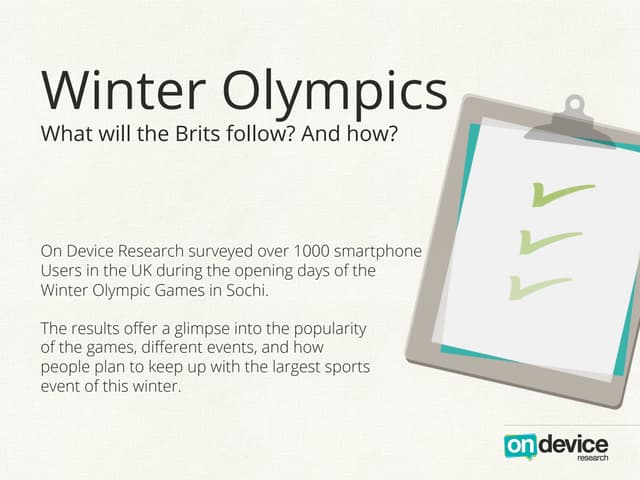 Winter Olympics
What will the Brits follow? And how?

On Device Research surveyed over 1000 smartphone Users in the UK during the opening days of the Winter Olympic Games in Sochi.

The results offer a glimpse into the popularity of the games, different events, and how people plan to keep up with the largest sports event of this winter.

on device
research